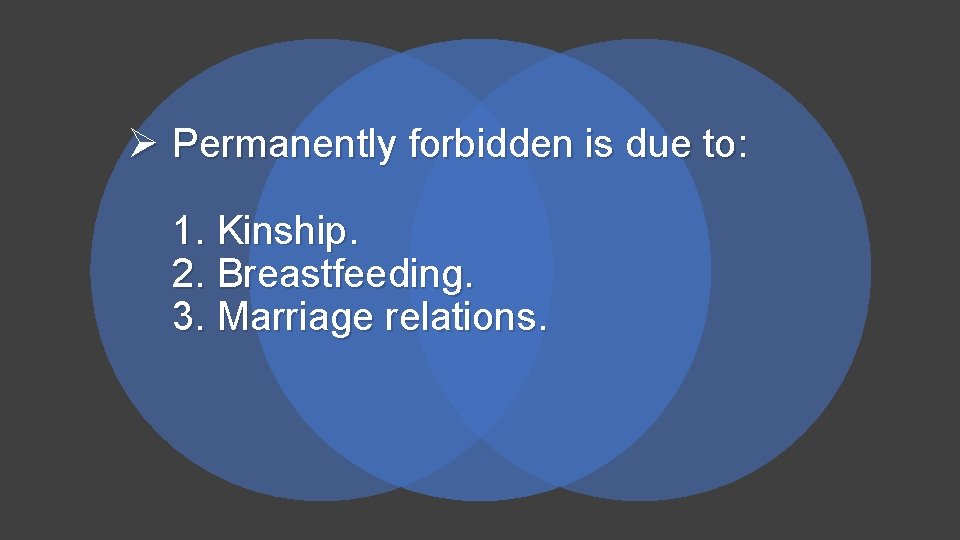 ➢ Permanently forbidden is due to:

1. Kinship.
2. Breastfeeding.
3. Marriage relations.